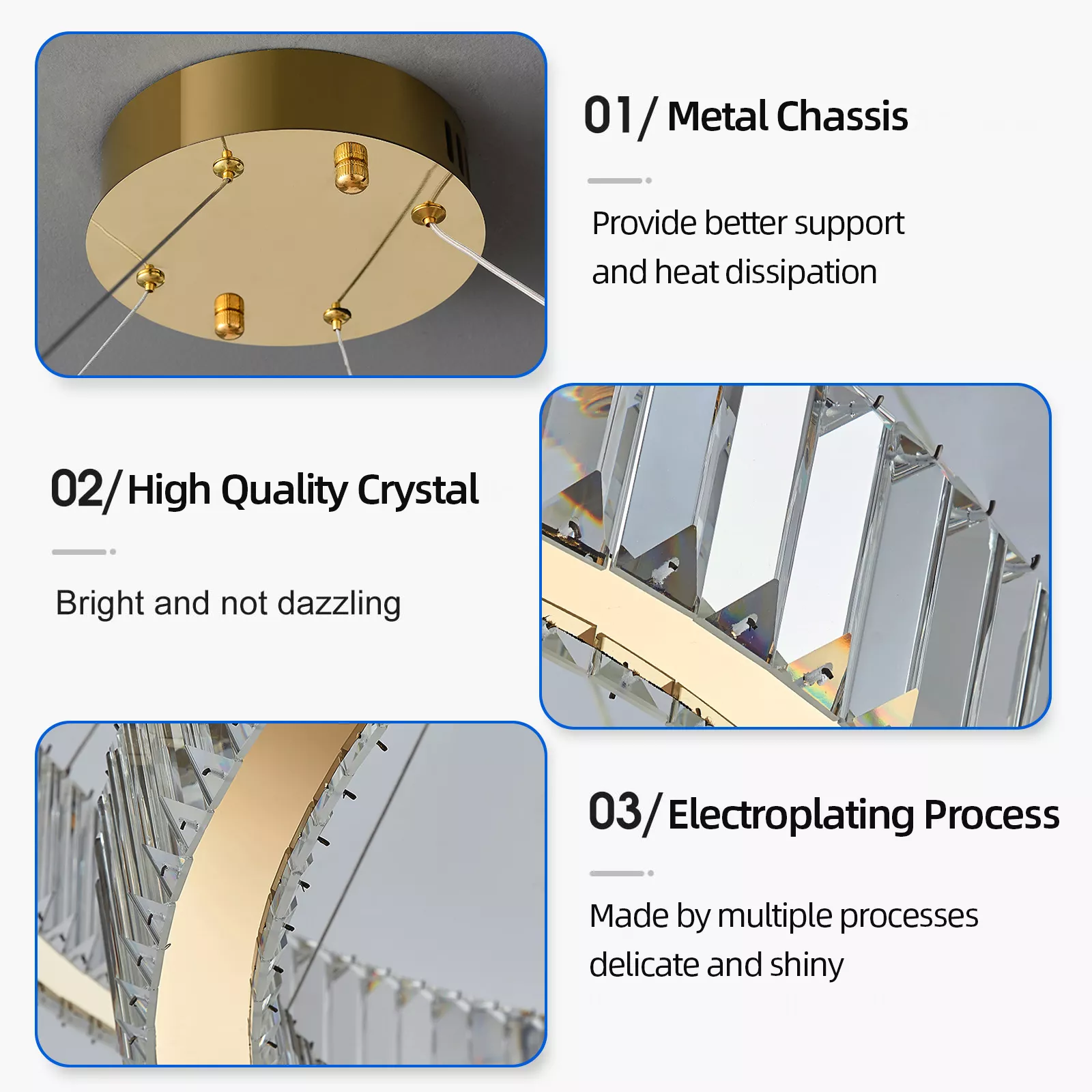 01/ Metal Chassis

Provide better support and heat dissipation

02/ High Quality Crystal

Bright and not dazzling

03/ Electroplating Process

Made by multiple processes delicate and shiny